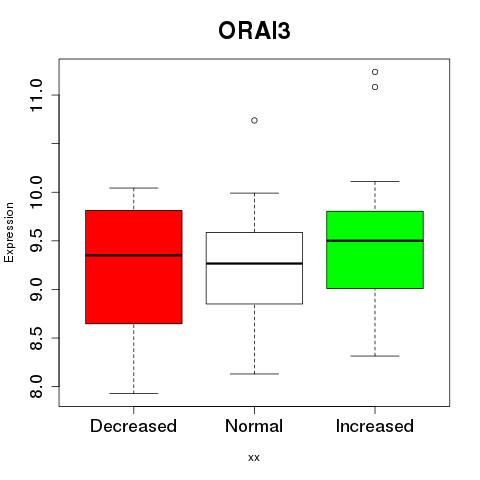 ORAI3

Expression

11.0
10.0
9.5
9.0
8.5
8.0

Decreased
Normal
Increased

xx